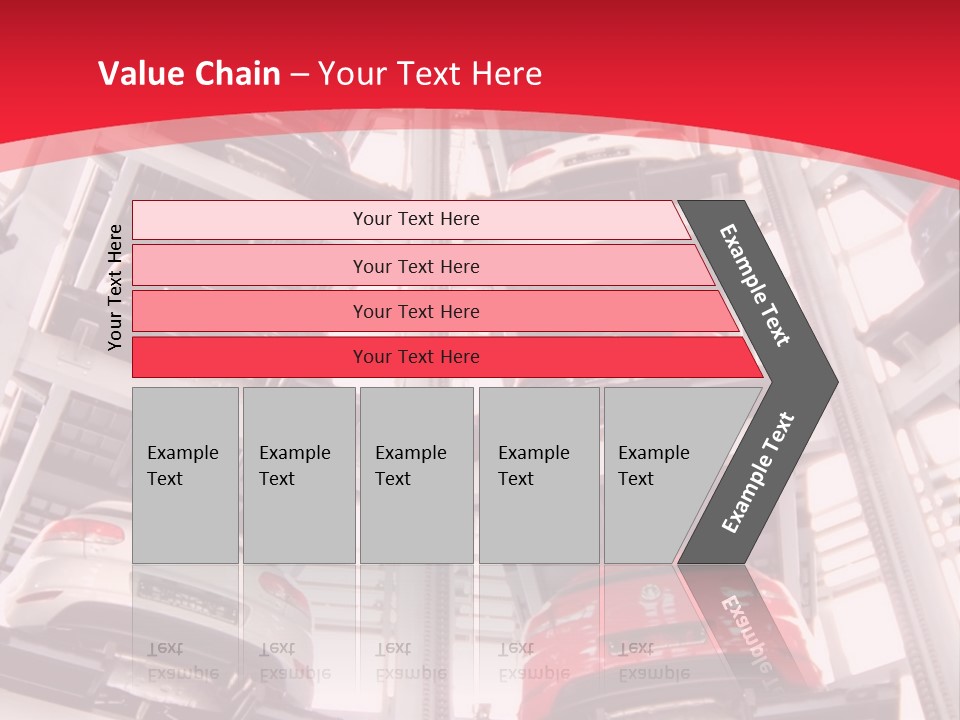 Value Chain – Your Text Here

Your Text Here

Your Text Here

Your Text Here

Your Text Here

Your Text Here

Example Text

Example Text

Example Text

Example Text

Example Text

Example Text

Example Text